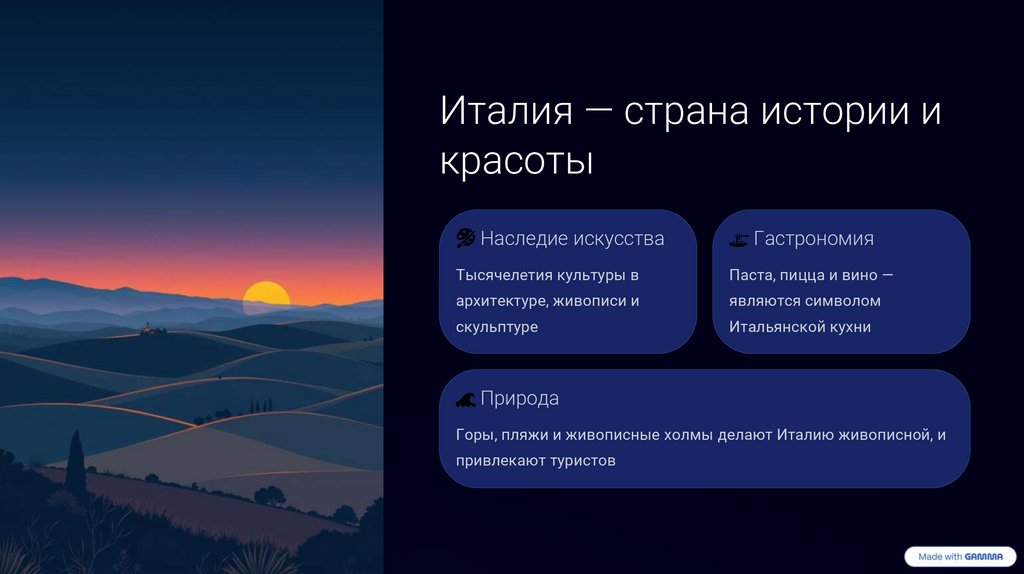 Италия — страна истории и красоты

Наследие искусства

Тысячелетия культуры в архитектуре, живописи и скульптуре

Гастрономия

Паста, пицца и вино — являются символом Итальянской кухни

Природа

Горы, пляжи и живописные холмы делают Италию живописной, и привлекают туристов

Made with GAMMA